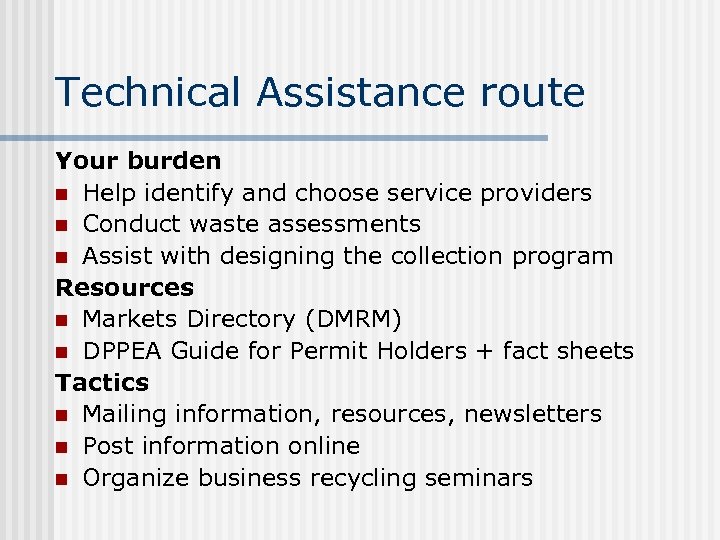 Technical Assistance route

Your burden

- Help identify and choose service providers
- Conduct waste assessments
- Assist with designing the collection program

Resources

- Markets Directory (DMRM)
- DPPEA Guide for Permit Holders + fact sheets

Tactics

- Mailing information, resources, newsletters
- Post information online
- Organize business recycling seminars